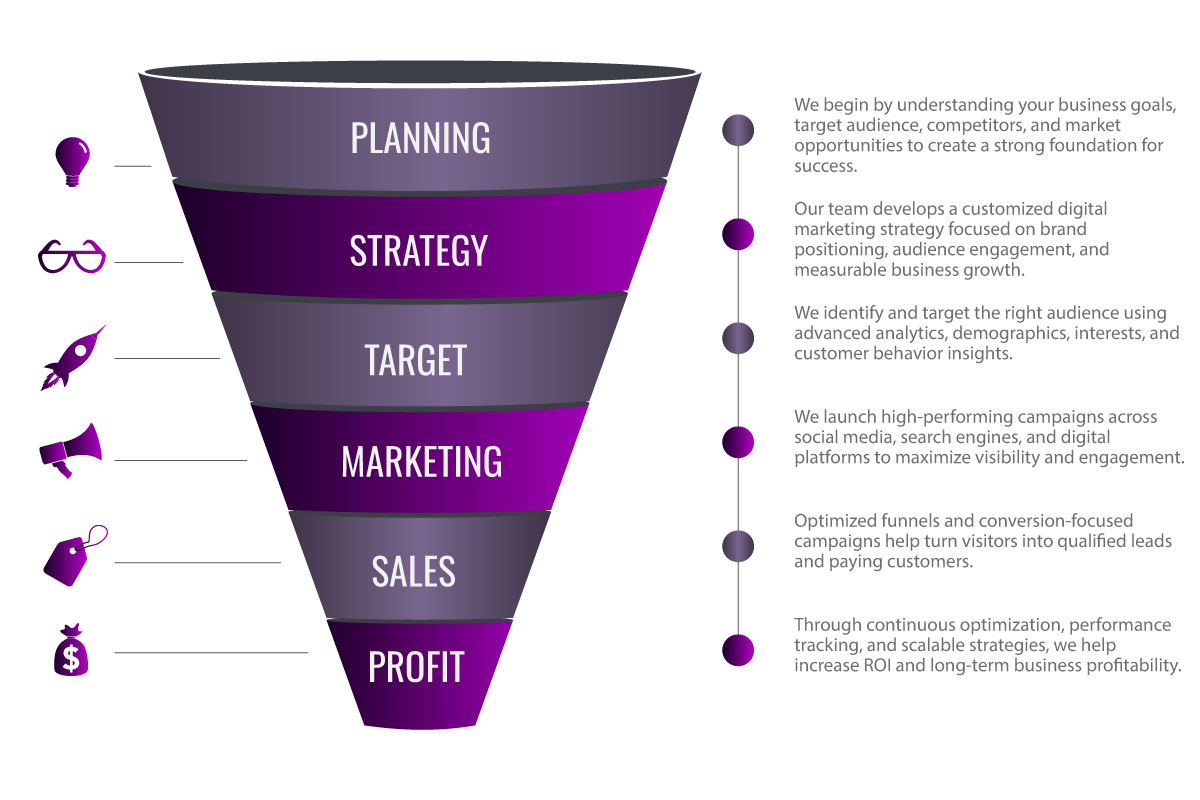 PLANNING

STRATEGY

TARGET

MARKETING

SALES

PROFIT

We begin by understanding your business goals, target audience, competitors, and market opportunities to create a strong foundation for success.

Our team develops a customized digital marketing strategy focused on brand positioning, audience engagement, and measurable business growth.

We identify and target the right audience using advanced analytics, demographics, interests, and customer behavior insights.

We launch high-performing campaigns across social media, search engines, and digital platforms to maximize visibility and engagement.

Optimized funnels and conversion-focused campaigns help turn visitors into qualified leads and paying customers.

Through continuous optimization, performance tracking, and scalable strategies, we help increase ROI and long-term business profitability.